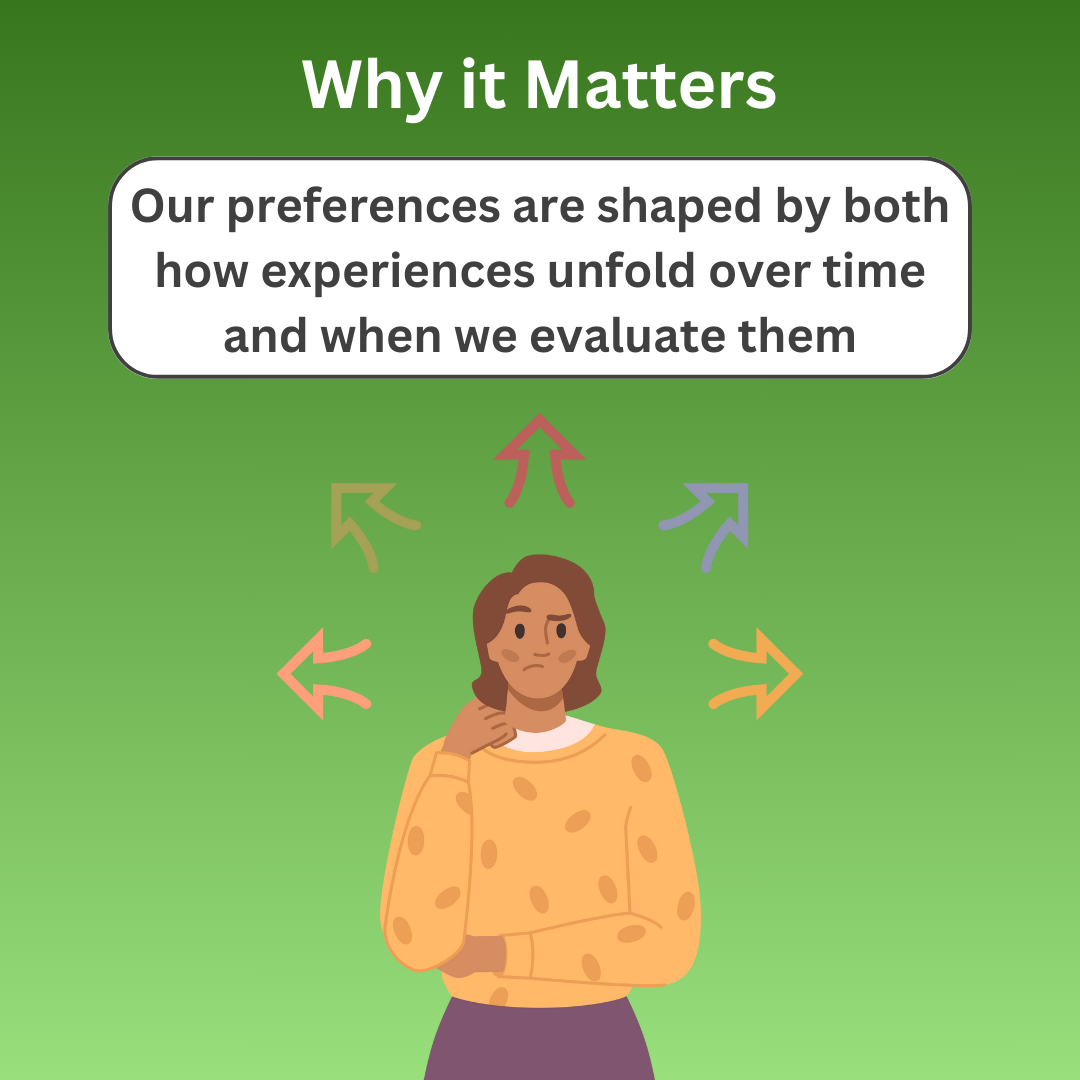 Why it Matters

Our preferences are shaped by both how experiences unfold over time and when we evaluate them